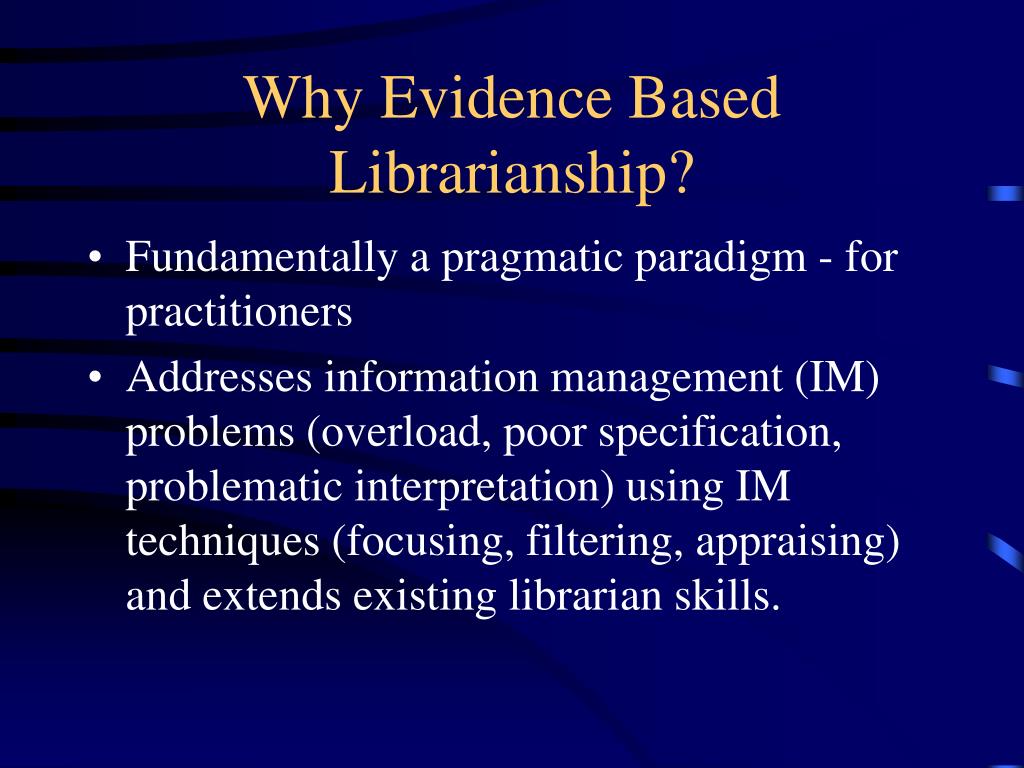 Why Evidence Based Librarianship?

• Fundamentally a pragmatic paradigm - for practitioners

• Addresses information management (IM) problems (overload, poor specification, problematic interpretation) using IM techniques (focusing, filtering, appraising) and extends existing librarian skills.